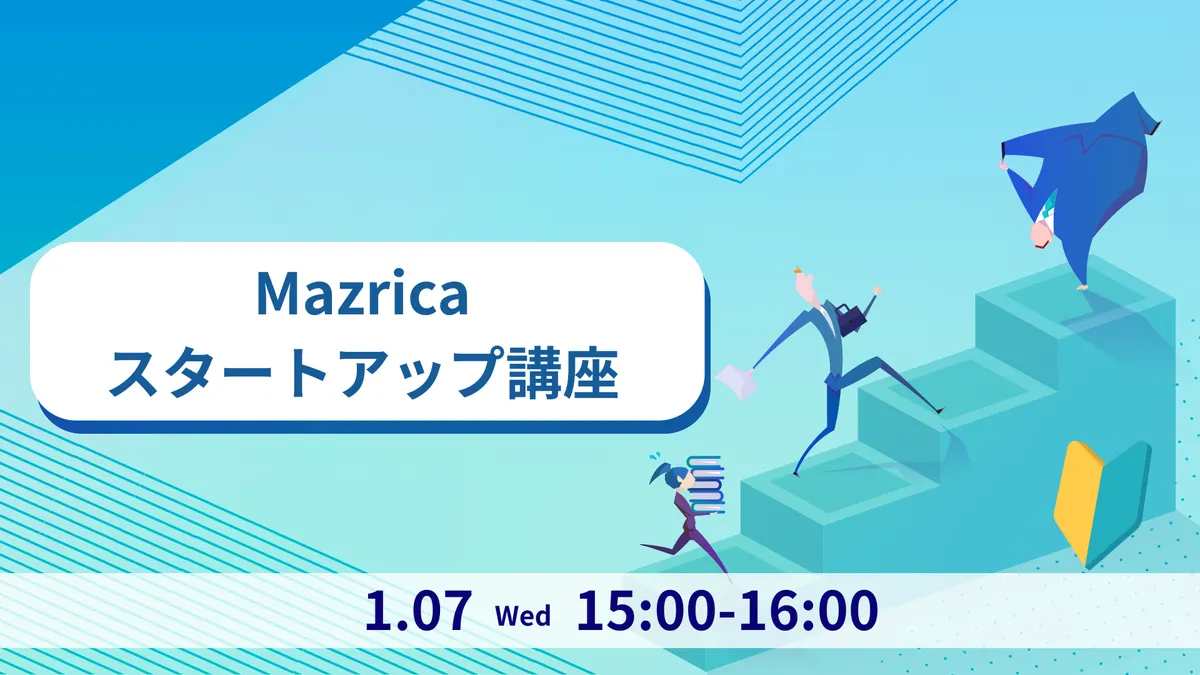 Mazrica
スタートアップ講座

1.07 Wed 15:00-16:00